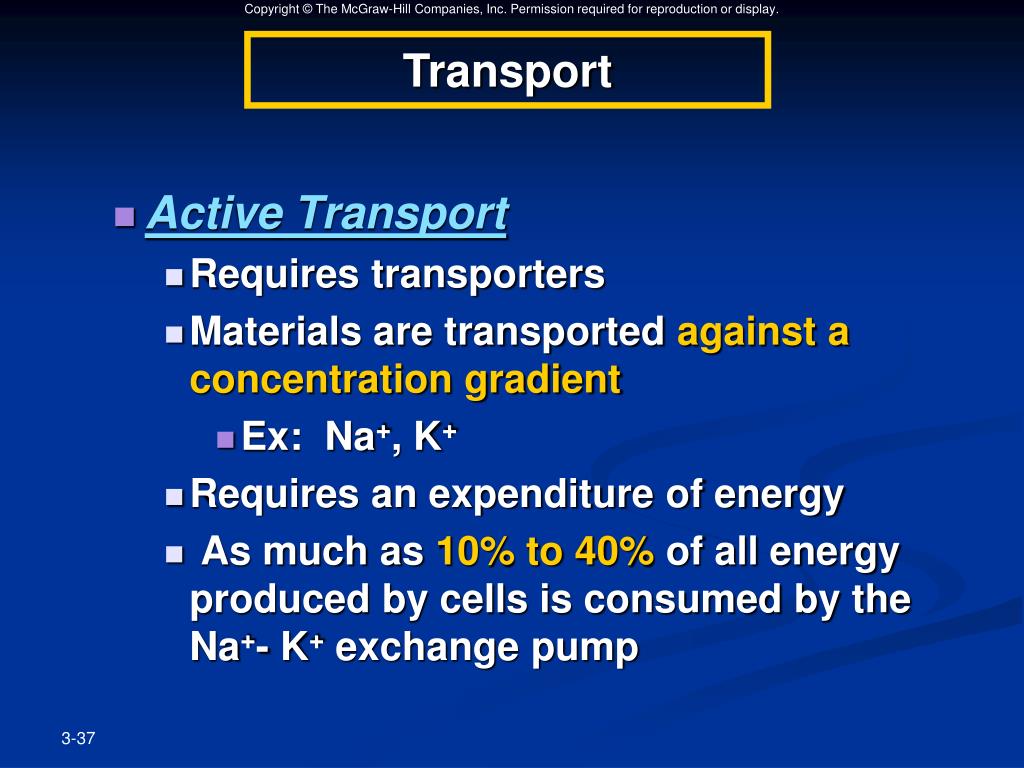 Copyright © The McGraw-Hill Companies, Inc. Permission required for reproduction or display.

Transport

Active Transport

Requires transporters

Materials are transported against a concentration gradient

Ex: $Na^+$, $K^+$

Requires an expenditure of energy

As much as 10% to 40% of all energy produced by cells is consumed by the $Na^+$- $K^+$ exchange pump

3-37